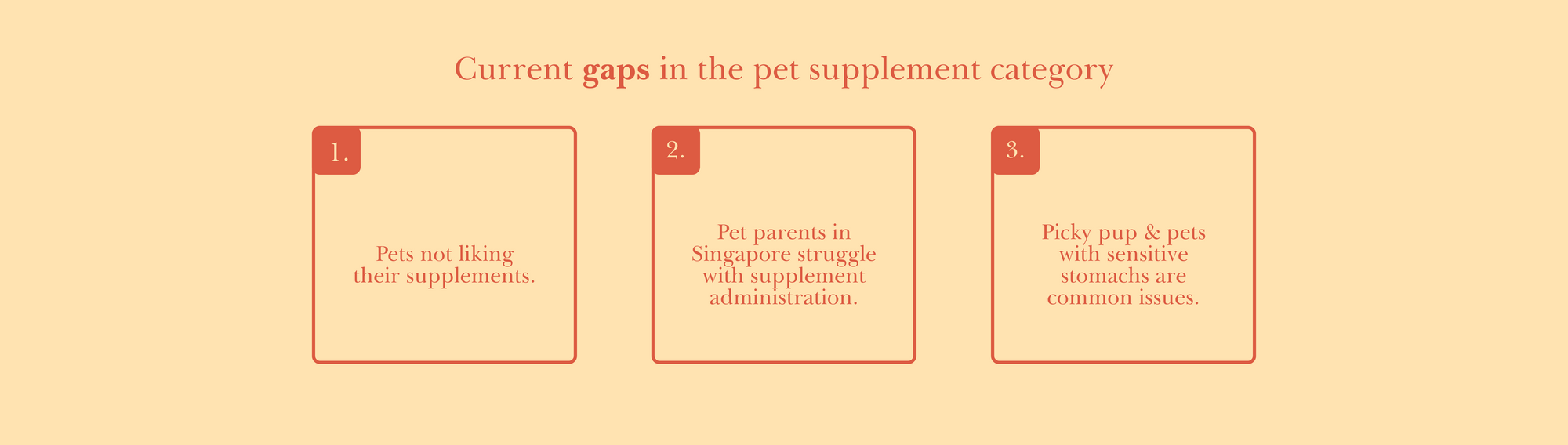 Current gaps in the pet supplement category

1.

Pets not liking their supplements.

2.

Pet parents in Singapore struggle with supplement administration.

3.

Picky pup & pets with sensitive stomachs are common issues.